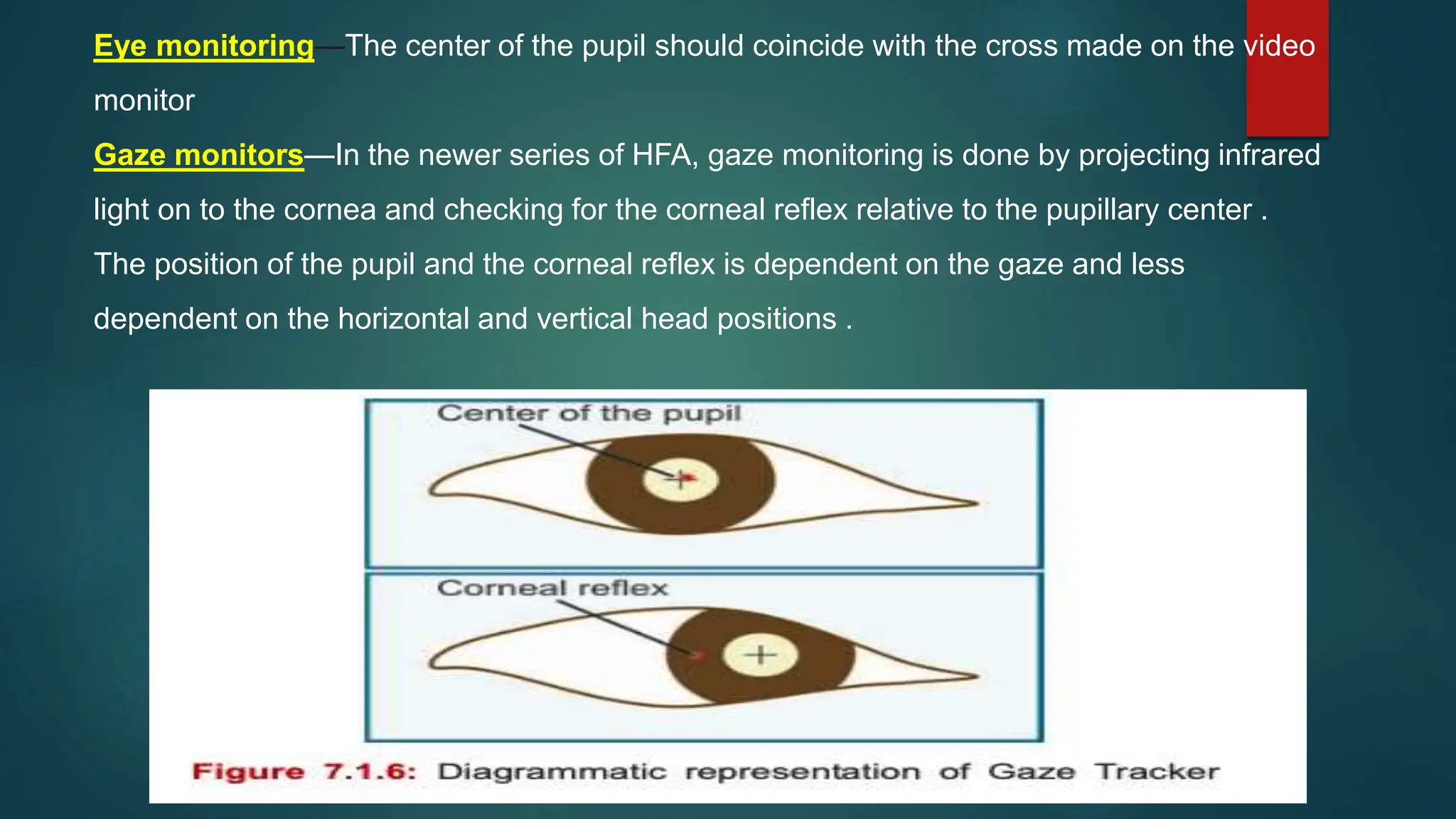 Eye monitoring—The center of the pupil should coincide with the cross made on the video monitor

Gaze monitors—In the newer series of HFA, gaze monitoring is done by projecting infrared light on to the cornea and checking for the corneal reflex relative to the pupillary center . The position of the pupil and the corneal reflex is dependent on the gaze and less dependent on the horizontal and vertical head positions .

Center of the pupil

Corneal reflex

Figure 7.1.6: Diagrammatic representation of Gaze Tracker